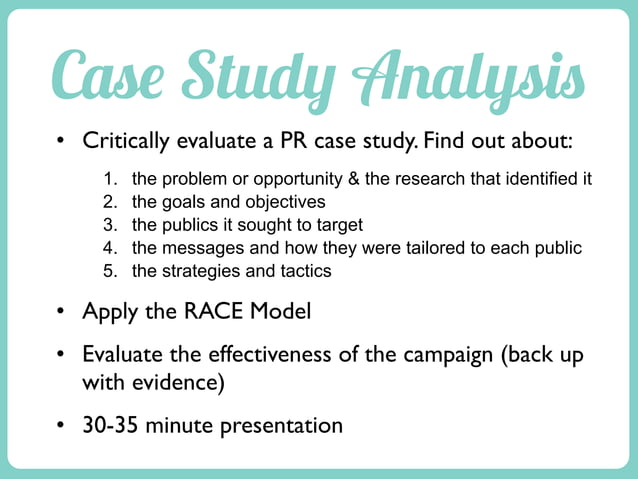 Case Study Analysis

• Critically evaluate a PR case study. Find out about:

1. the problem or opportunity & the research that identified it
2. the goals and objectives
3. the publics it sought to target
4. the messages and how they were tailored to each public
5. the strategies and tactics

• Apply the RACE Model

• Evaluate the effectiveness of the campaign (back up with evidence)

• 30-35 minute presentation